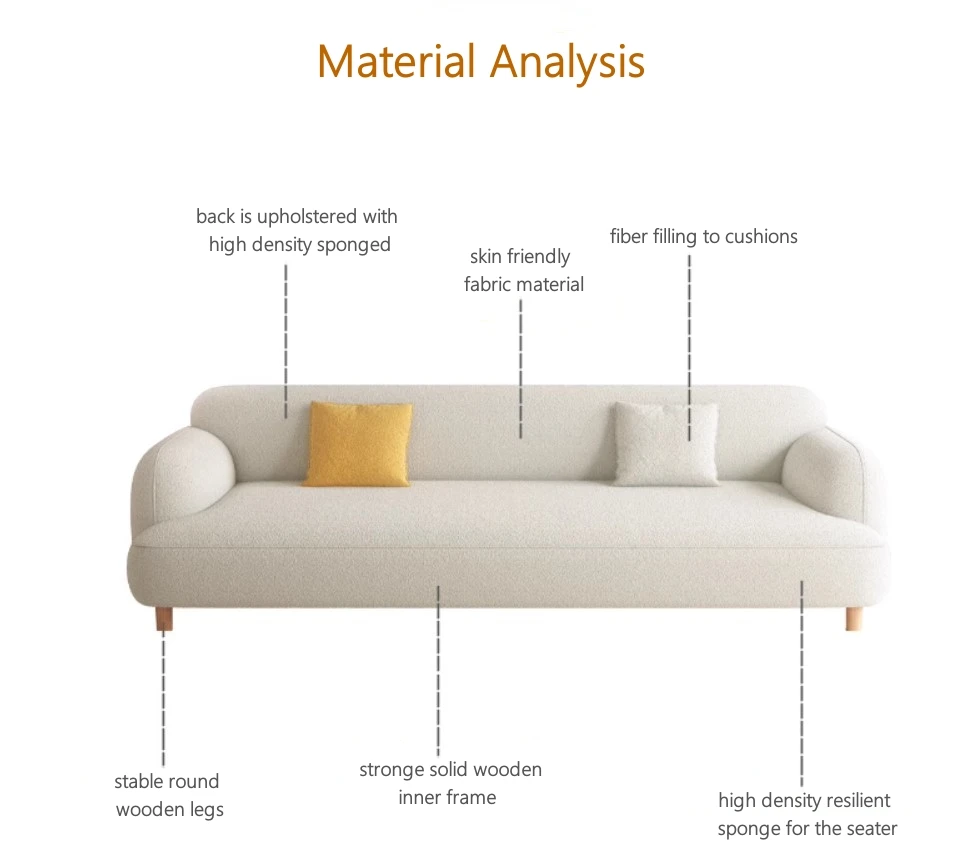 Material Analysis

back is upholstered with high density sponged

skin friendly fabric material

fiber filling to cushions

stable round wooden legs

stronge solid wooden inner frame

high density resilient sponge for the seater